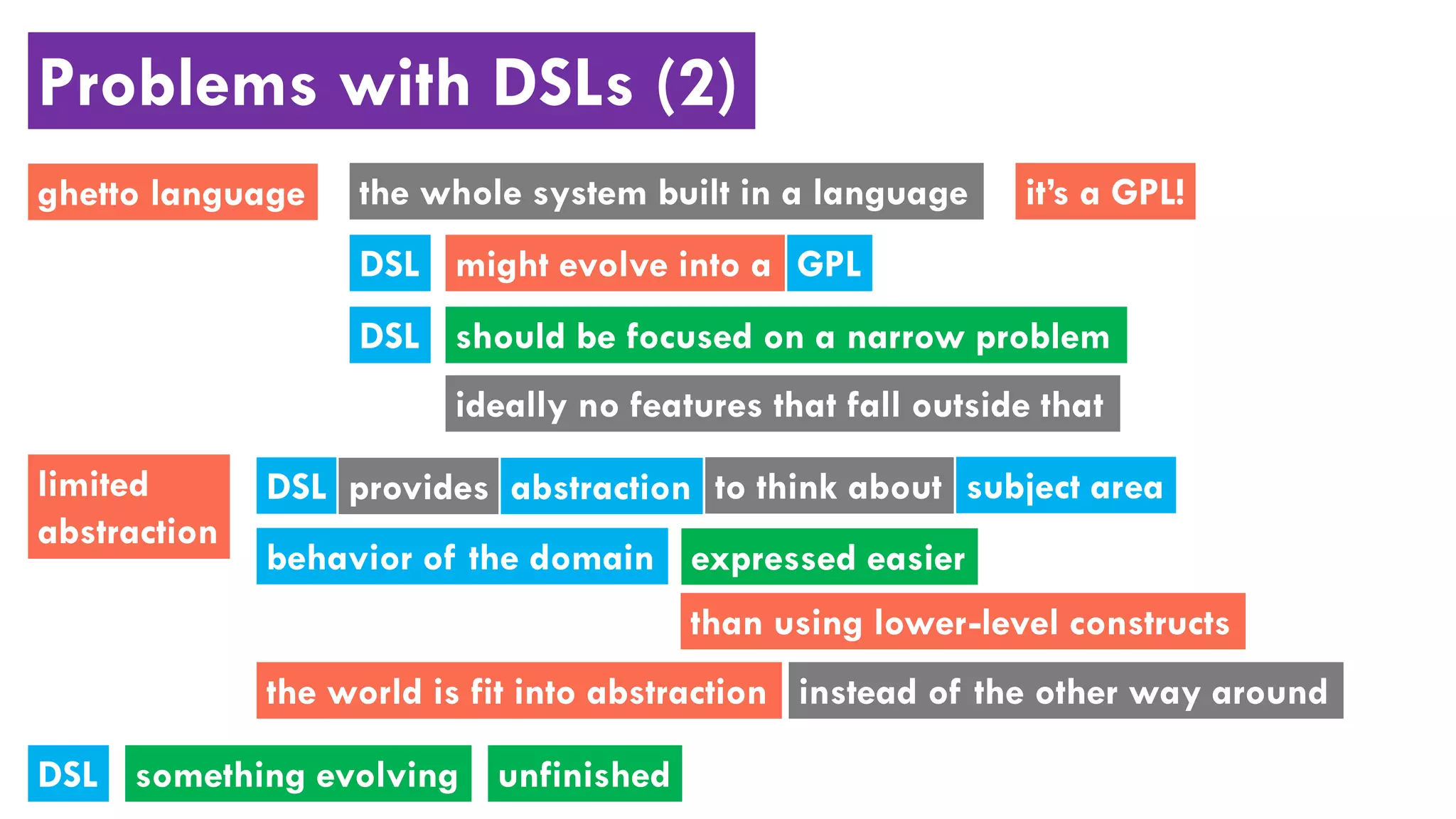 Problems with DSLs (2)

ghetto language

the whole system built in a language

it's a GPL!

DSL might evolve into a GPL

DSL should be focused on a narrow problem

ideally no features that fall outside that

limited abstraction

DSL provides abstraction to think about subject area

behavior of the domain expressed easier

than using lower-level constructs

the world is fit into abstraction instead of the other way around

DSL something evolving unfinished